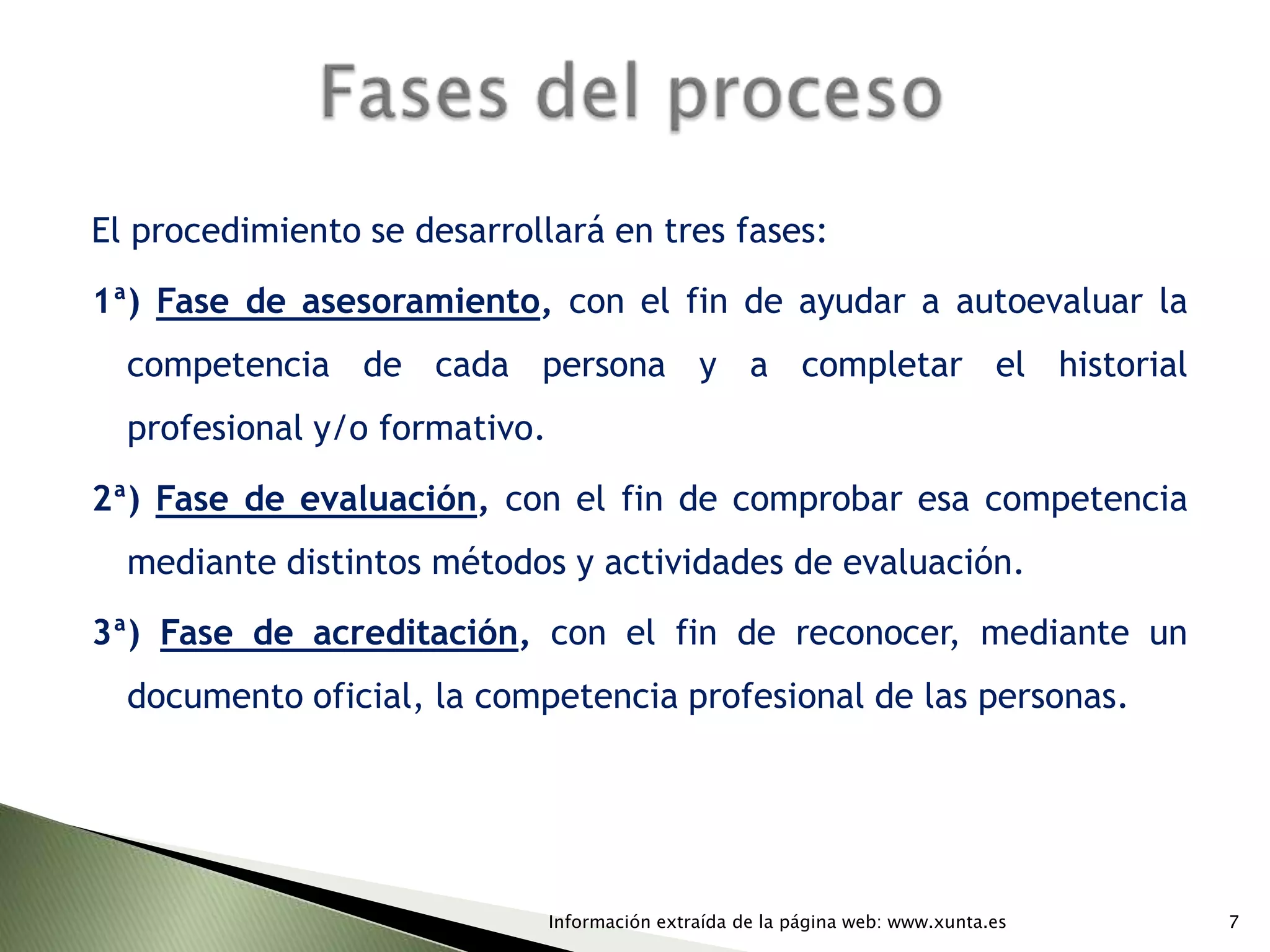 Fases del proceso

El procedimiento se desarrollará en tres fases:

1ª) Fase de asesoramiento, con el fin de ayudar a autoevaluar la competencia de cada persona y a completar el historial profesional y/o formativo.

2ª) Fase de evaluación, con el fin de comprobar esa competencia mediante distintos métodos y actividades de evaluación.

3ª) Fase de acreditación, con el fin de reconocer, mediante un documento oficial, la competencia profesional de las personas.

Información extraída de la página web: www.xunta.es

7